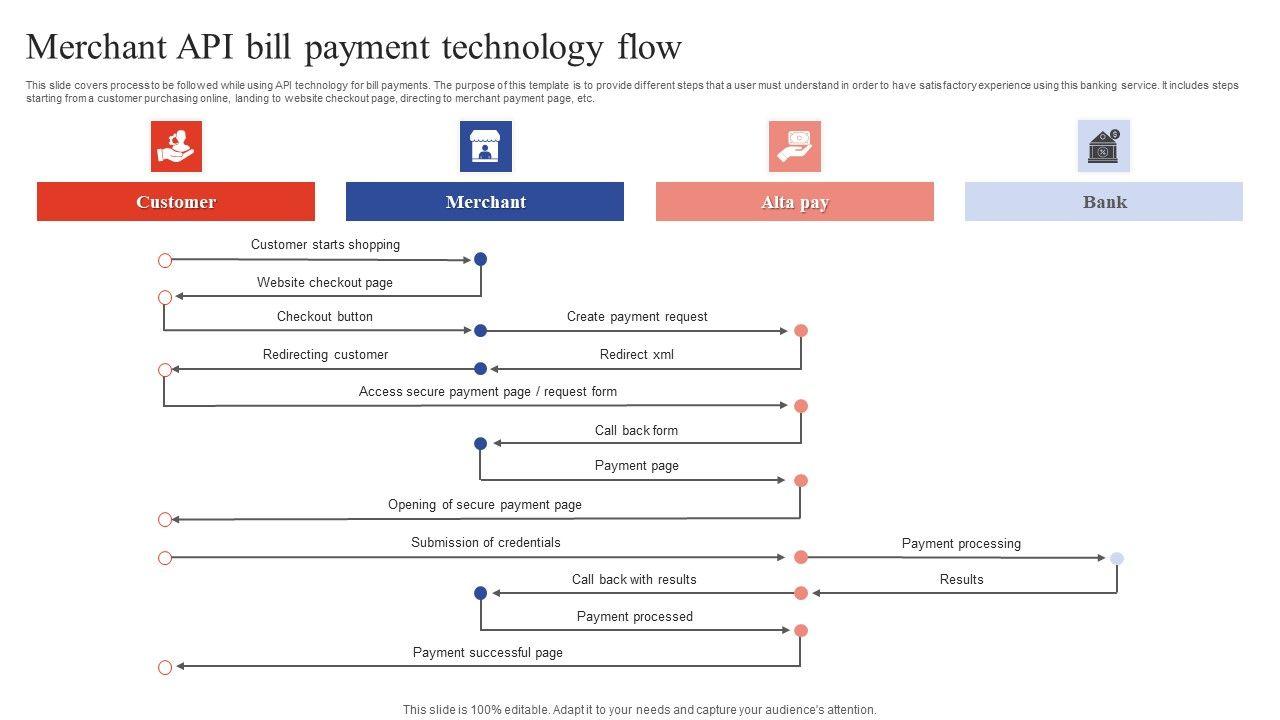 Merchant API bill payment technology flow

This slide covers process to be followed while using API technology for bill payments. The purpose of this template is to provide different steps that a user must understand in order to have satisfactory experience using this banking service. It includes steps starting from a customer purchasing online, landing to website checkout page, directing to merchant payment page, etc.

Customer

Merchant

Alta pay

Bank

Customer starts shopping

Website checkout page

Checkout button

Create payment request

Redirecting customer

Redirect xml

Access secure payment page / request form

Call back form

Payment page

Opening of secure payment page

Submission of credentials

Payment processing

Call back with results

Results

Payment processed

Payment successful page

This slide is 100% editable. Adapt it to your needs and capture your audience's attention.